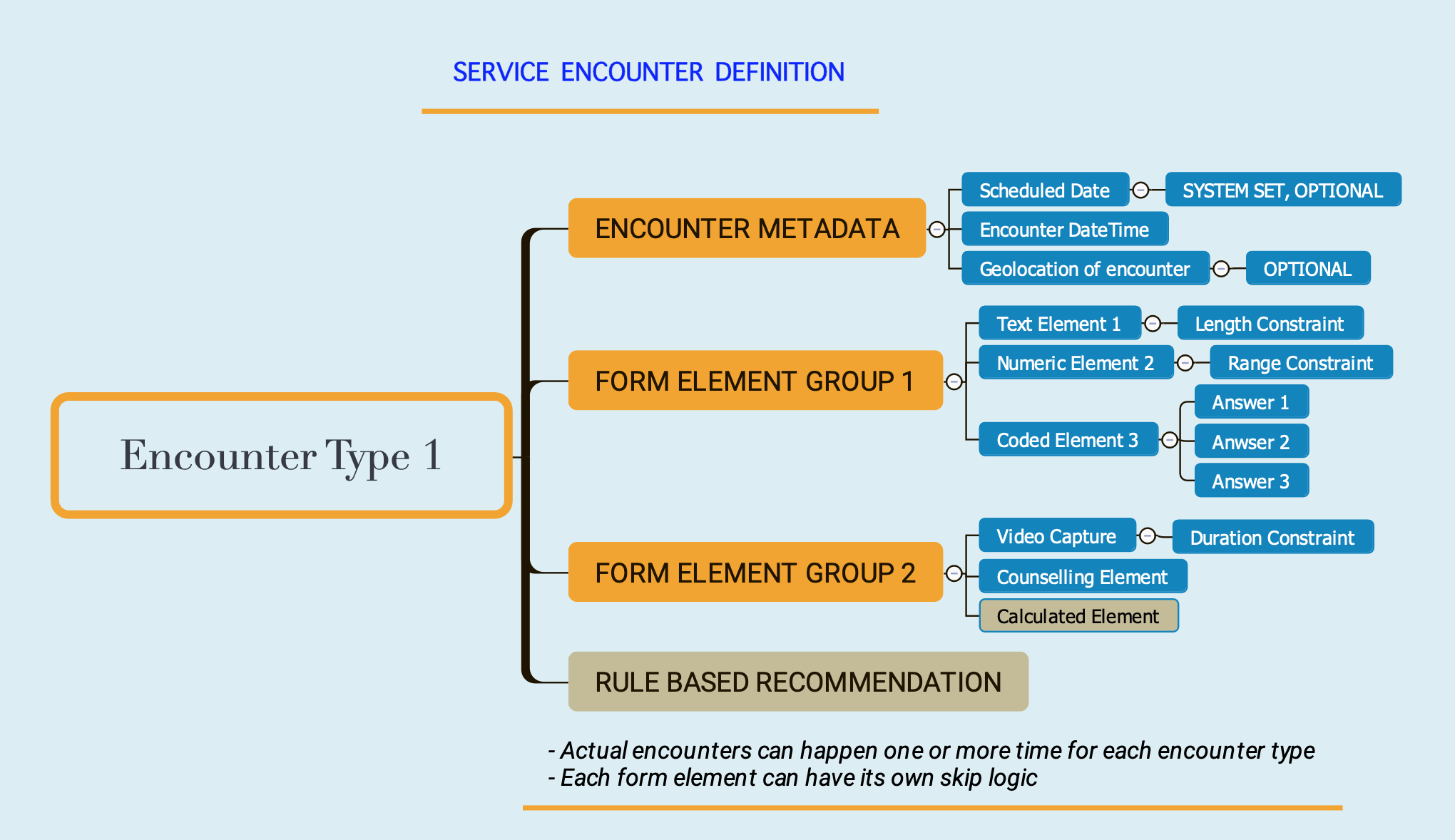 SERVICE ENCOUNTER DEFINITION

Encounter Type 1

ENCOUNTER METADATA

Scheduled Date

SYSTEM SET, OPTIONAL

Encounter DateTime

Geolocation of encounter

OPTIONAL

FORM ELEMENT GROUP 1

Text Element 1

Length Constraint

Numeric Element 2

Range Constraint

Coded Element 3

Answer 1

Anwser 2

Answer 3

FORM ELEMENT GROUP 2

Video Capture

Duration Constraint

Counselling Element

Calculated Element

RULE BASED RECOMMENDATION

- Actual encounters can happen one or more time for each encounter type
- Each form element can have its own skip logic